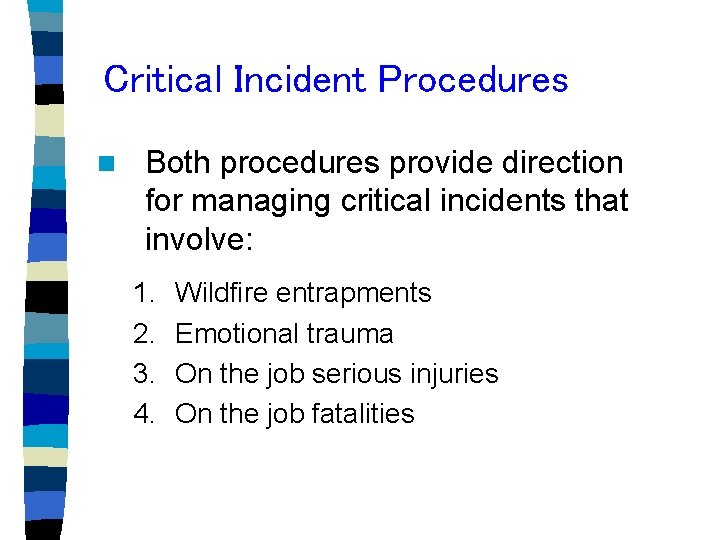 Critical Incident Procedures

Both procedures provide direction for managing critical incidents that involve:

1. Wildfire entrapments
2. Emotional trauma
3. On the job serious injuries
4. On the job fatalities